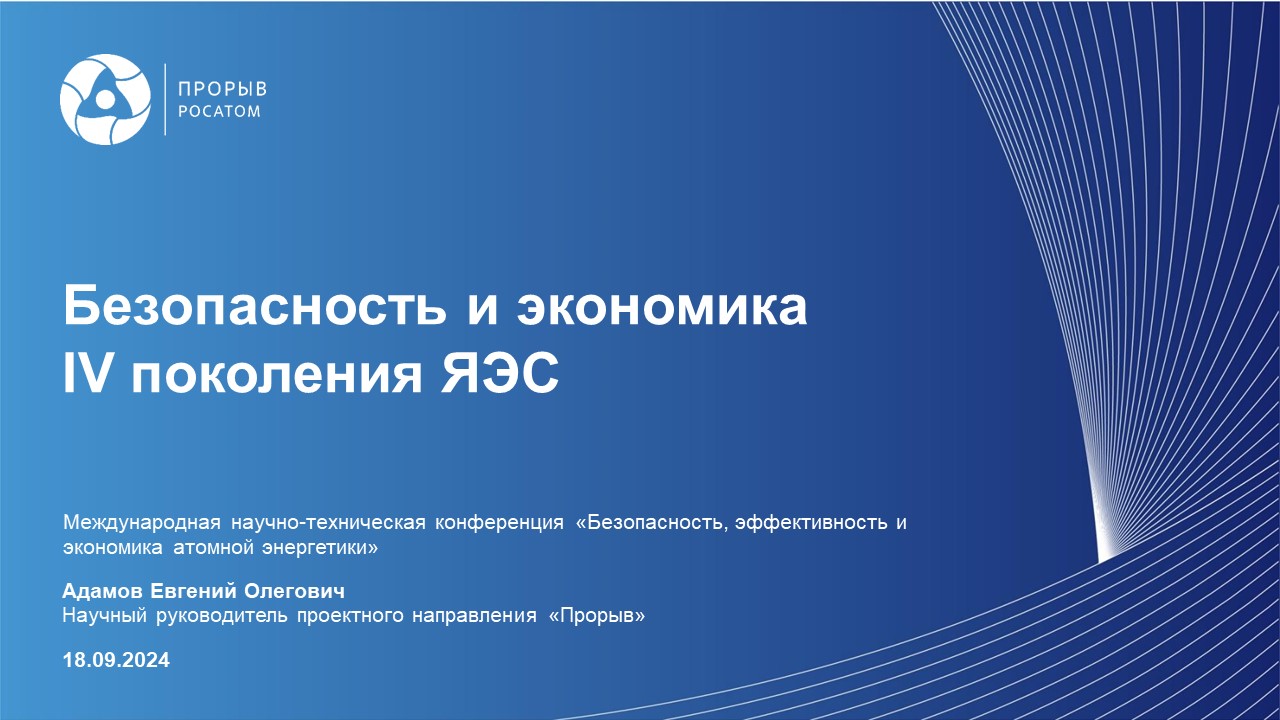 ПРОРЫВ
РОСАТОМ

Безопасность и экономика
IV поколения ЯЭС

Международная научно-техническая конференция «Безопасность, эффективность и экономика атомной энергетики»

Адамов Евгений Олегович
Научный руководитель проектного направления «Прорыв»

18.09.2024